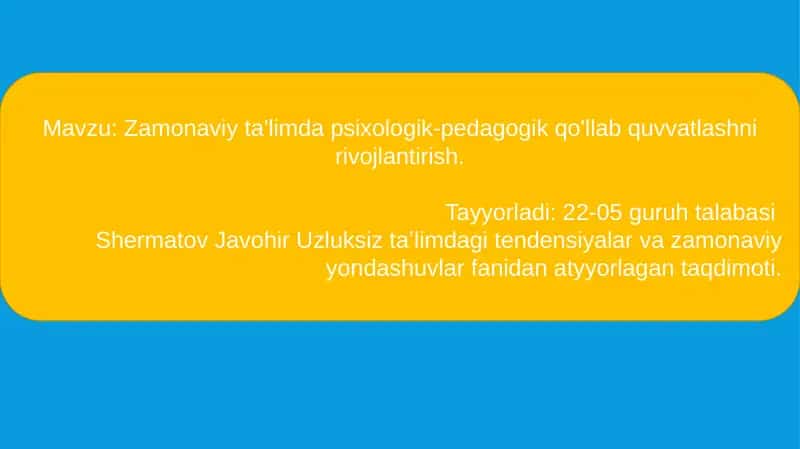 Mavzu: Zamonaviy ta'limda psixologik-pedagogik qo'llab quvvatlashni rivojlantirish.

Tayyorladi: 22-05 guruh talabasi
Shermatov Javohir Uzluksiz ta'limdagi tendensiyalar va zamonaviy yondashuvlar fanidan atyyorlagan taqdimoti.